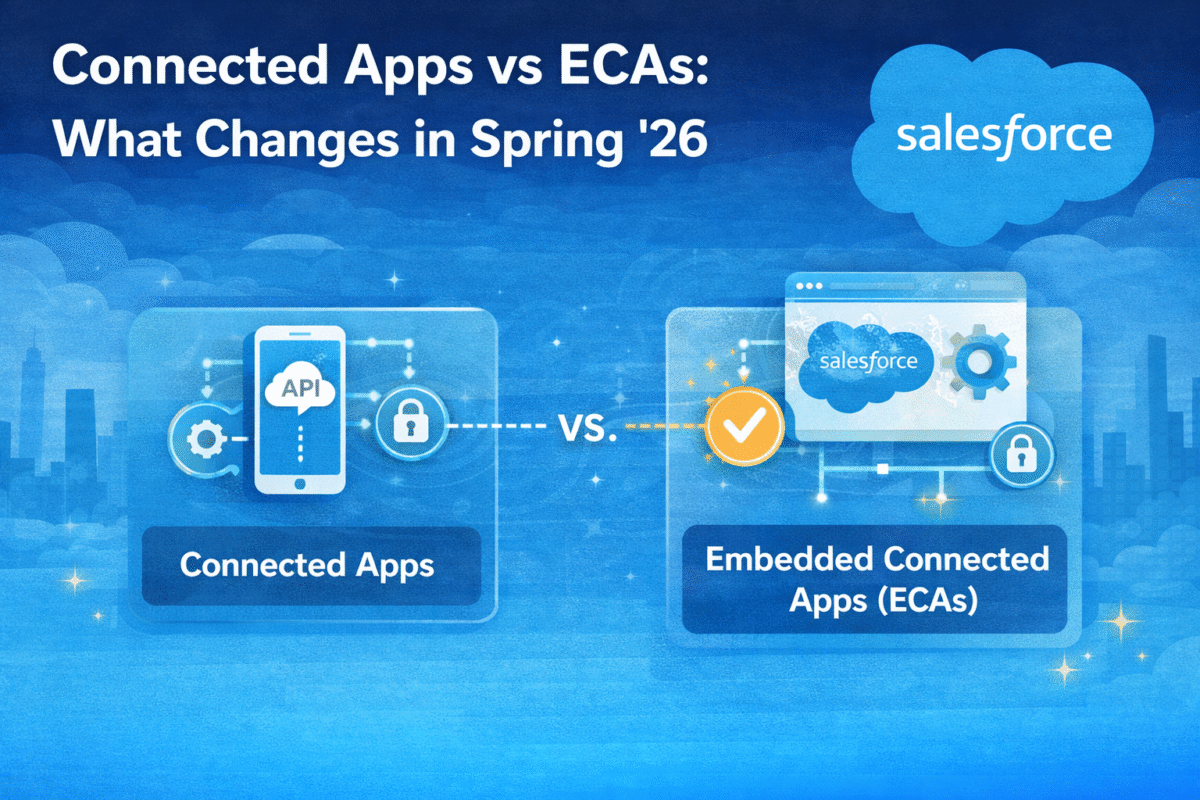 Connected Apps vs ECAs: What Changes in Spring '26

salesforce

API

VS.

salesforce

Connected Apps

Embedded Connected Apps (ECAs)